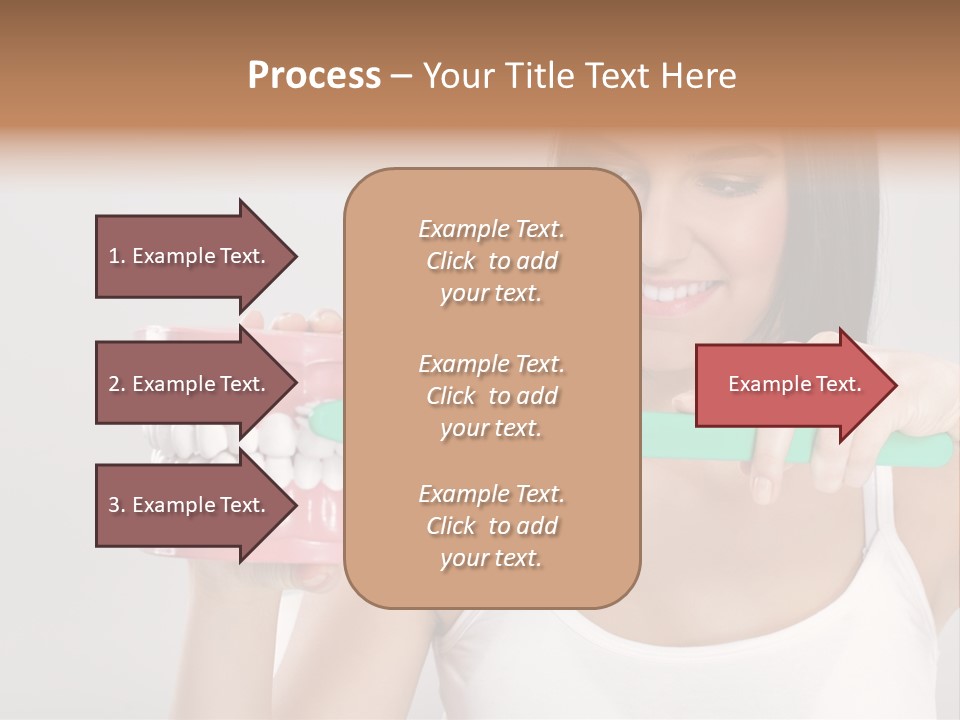 Process – Your Title Text Here

1. Example Text.

2. Example Text.

3. Example Text.

Example Text. Click to add your text.

Example Text. Click to add your text.

Example Text. Click to add your text.

Example Text.